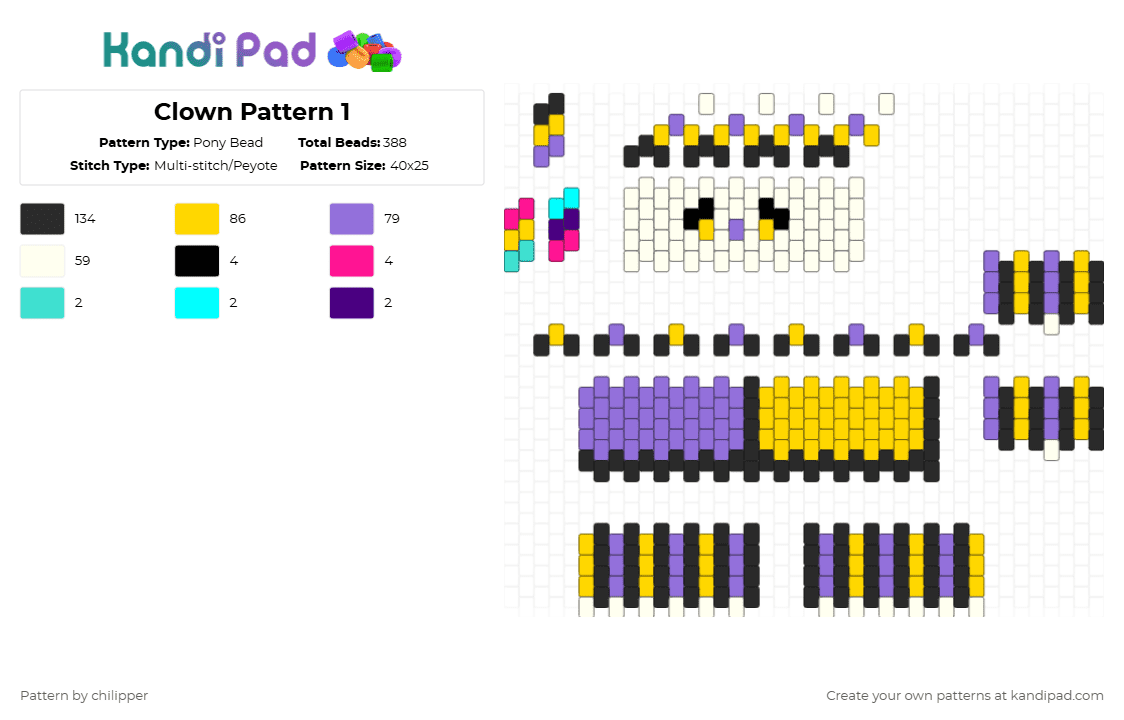 Kandi Pad

Clown Pattern 1

Pattern Type: Pony Bead   Total Beads: 388
Stitch Type: Multi-stitch/Peyote   Pattern Size: 40x25

134   86   79
59   4   4
2   2   2

Pattern by chilipper

Create your own patterns at kandipad.com